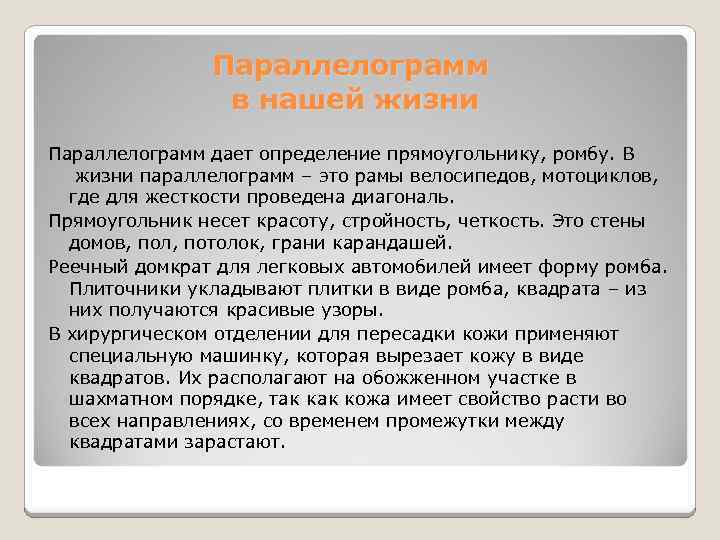 Параллелограмм в нашей жизни

Параллелограмм дает определение прямоугольнику, ромбу. В жизни параллелограмм – это рамы велосипедов, мотоциклов, где для жесткости проведена диагональ.

Прямоугольник несет красоту, стройность, четкость. Это стены домов, пол, потолок, грани карандашей.

Реечный домкрат для легковых автомобилей имеет форму ромба. Плиточники укладывают плитки в виде ромба, квадрата – из них получаются красивые узоры.

В хирургическом отделении для пересадки кожи применяют специальную машинку, которая вырезает кожу в виде квадратов. Их располагают на обожженном участке в шахматном порядке, так как кожа имеет свойство расти во всех направлениях, со временем промежутки между квадратами зарастают.